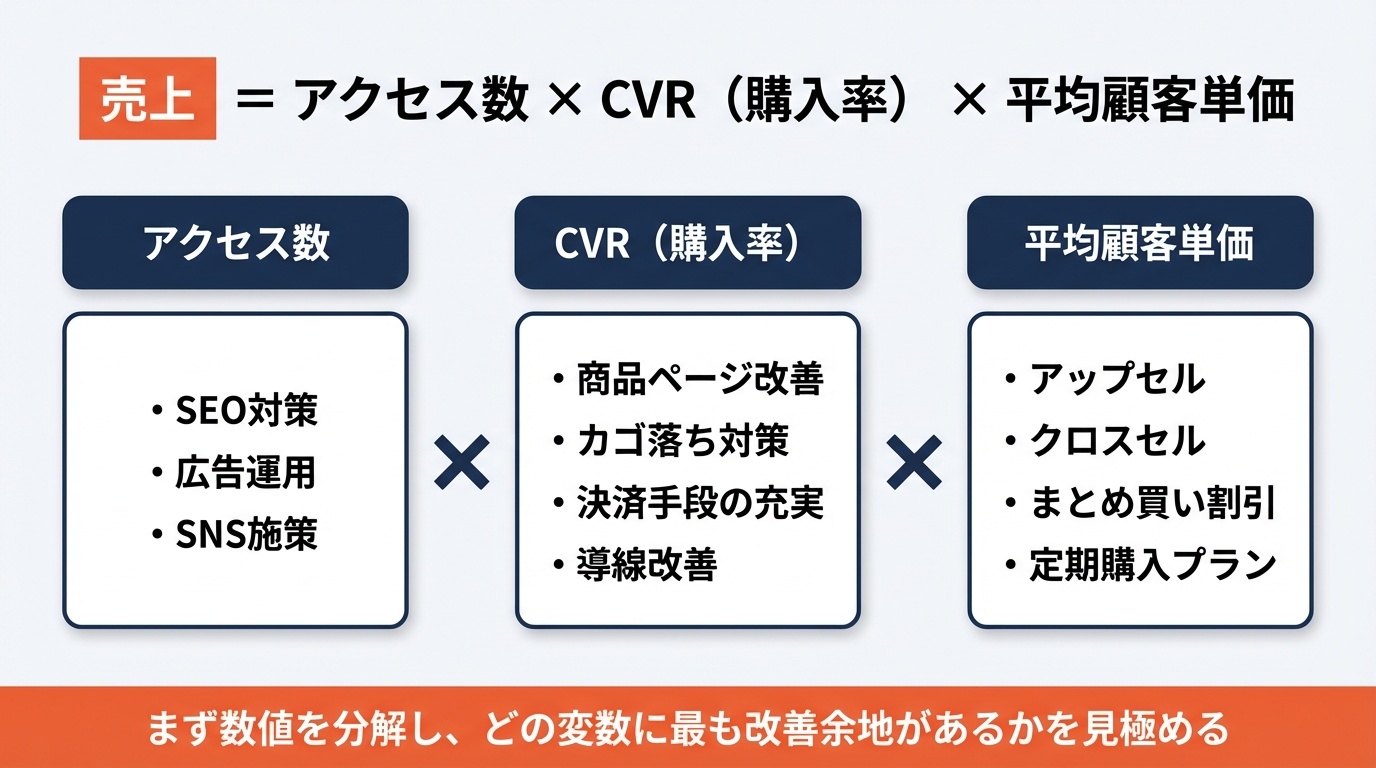 売上 ＝ アクセス数 × CVR（購入率） × 平均顧客単価

アクセス数

・SEO対策
・広告運用
・SNS施策

×

CVR（購入率）

・商品ページ改善
・カゴ落ち対策
・決済手段の充実
・導線改善

×

平均顧客単価

・アップセル
・クロスセル
・まとめ買い割引
・定期購入プラン

まず数値を分解し、どの変数に最も改善余地があるかを見極める